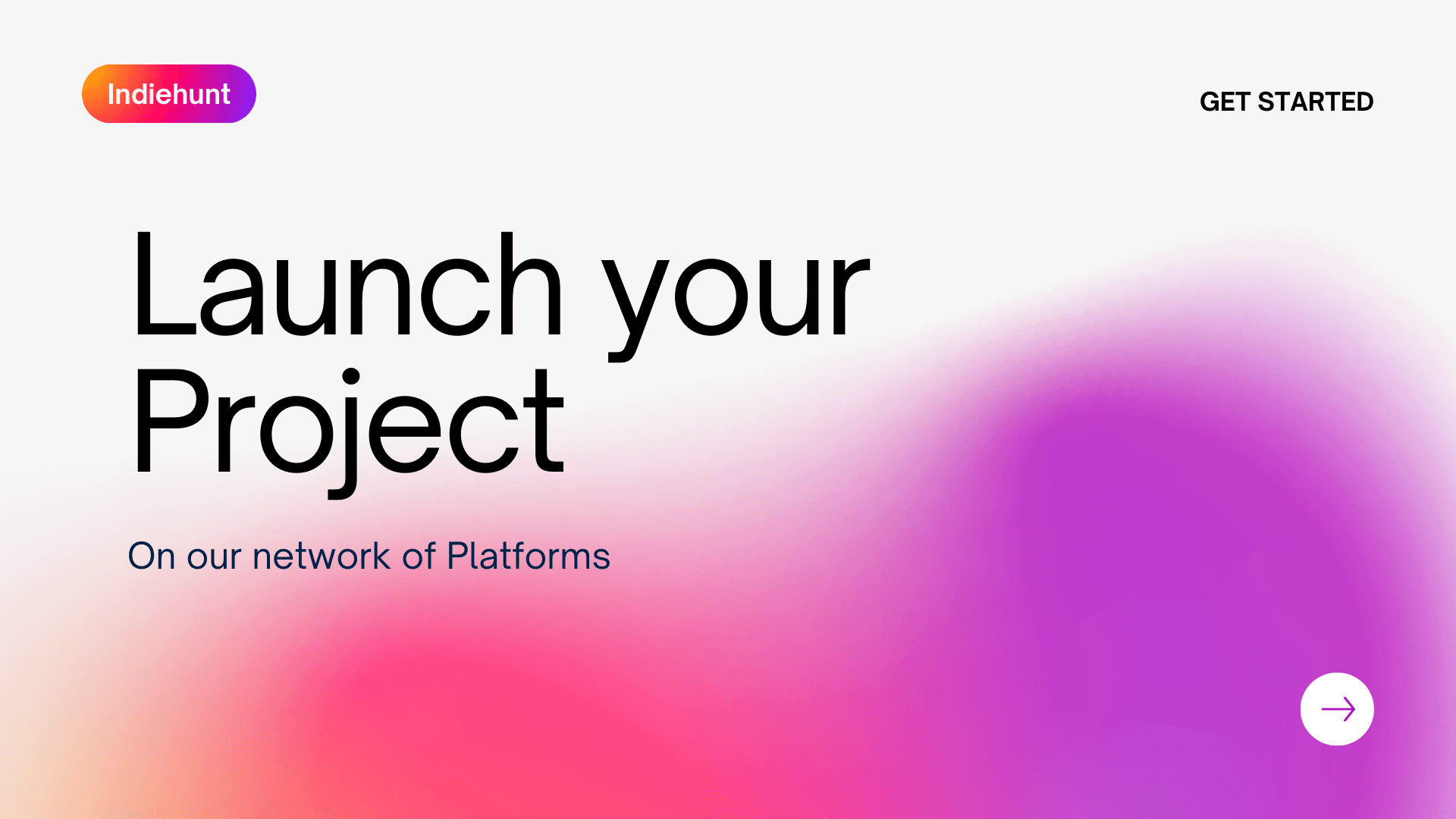 Indiehunt

GET STARTED

Launch your Project

On our network of Platforms